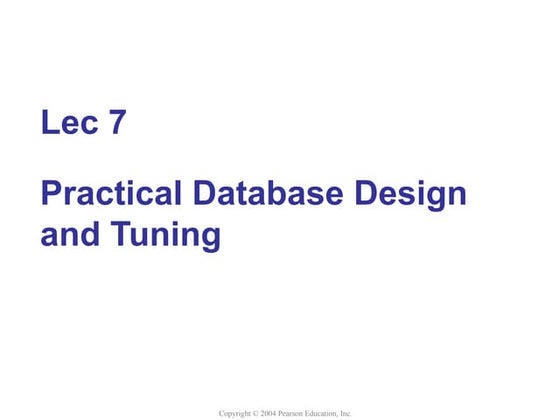 Lec 7

Practical Database Design and Tuning

Copyright © 2004 Pearson Education, Inc.